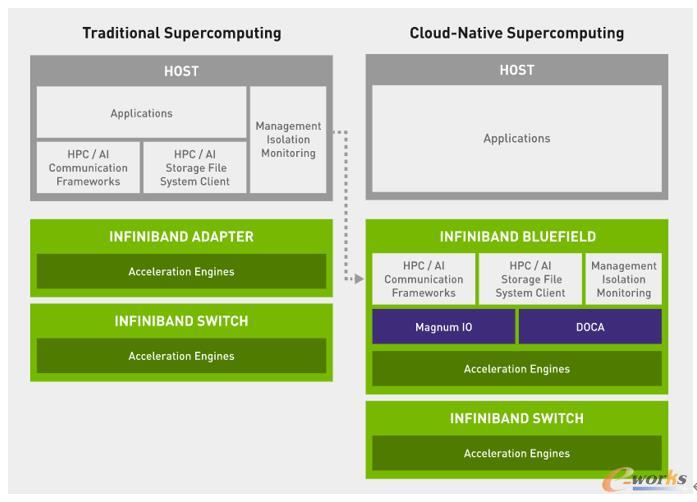 Traditional Supercomputing

HOST

Applications

HPC / AI Communication Frameworks

HPC / AI Storage File System Client

Management Isolation Monitoring

INFINIBAND ADAPTER

Acceleration Engines

INFINIBAND SWITCH

Acceleration Engines

Cloud-Native Supercomputing

HOST

Applications

INFINIBAND BLUEFIELD

HPC / AI Communication Frameworks

HPC / AI Storage File System Client

Management Isolation Monitoring

Magnum IO

DOCA

Acceleration Engines

INFINIBAND SWITCH

Acceleration Engines

e-works